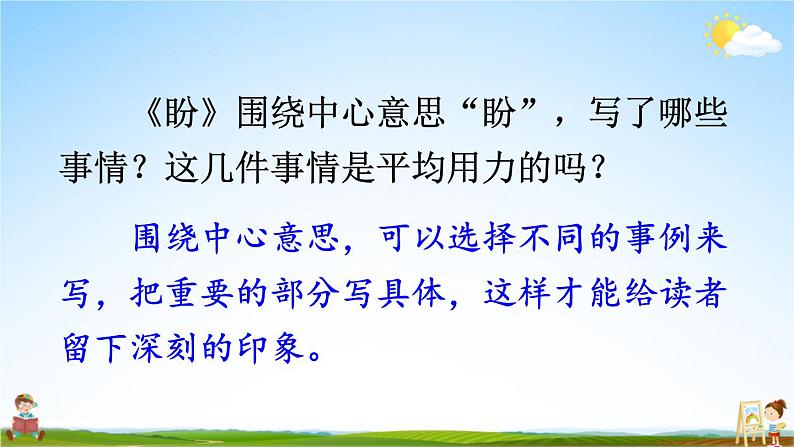 《盼》围绕中心意思“盼”，写了哪些事情？这几件事情是平均用力的吗？

围绕中心意思，可以选择不同的事例来写，把重要的部分写具体，这样才能给读者留下深刻的印象。